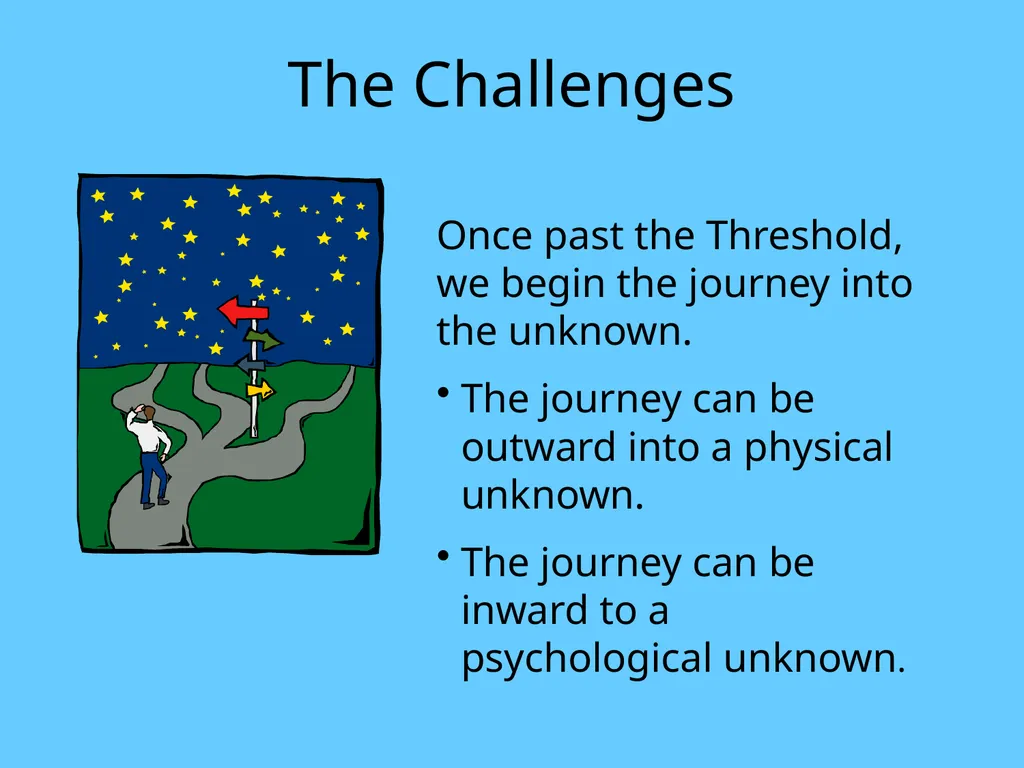 The Challenges

Once past the Threshold, we begin the journey into the unknown.

• The journey can be outward into a physical unknown.

• The journey can be inward to a psychological unknown.